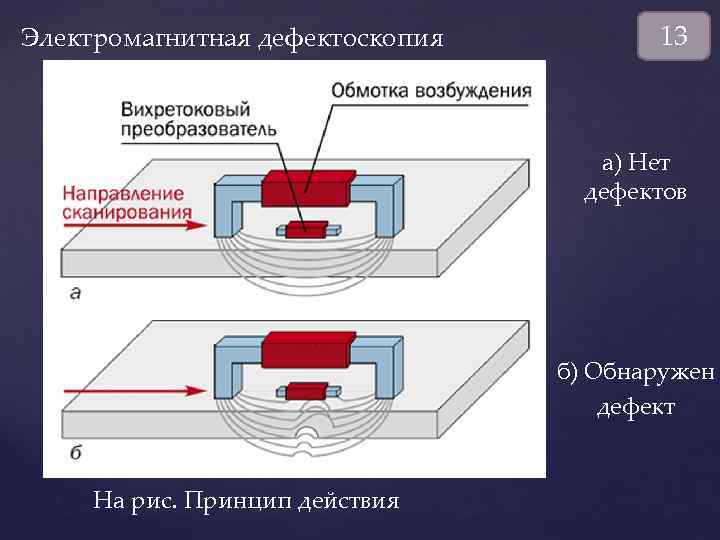 Электромагнитная дефектоскопия

13

Обмотка возбуждения

Вихретоковый преобразователь

Направление сканирования

а

б

а) Нет дефектов

б) Обнаружен дефект

На рис. Принцип действия